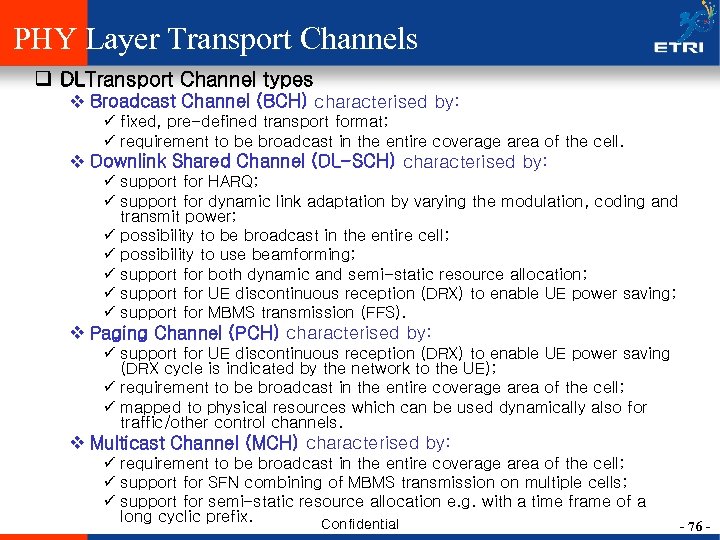 PHY Layer Transport Channels

ETRI

❑ DLTransport Channel types

❖ Broadcast Channel (BCH) characterised by:

✓ fixed, pre-defined transport format;

✓ requirement to be broadcast in the entire coverage area of the cell.

❖ Downlink Shared Channel (DL-SCH) characterised by:

✓ support for HARQ;

✓ support for dynamic link adaptation by varying the modulation, coding and transmit power;

✓ possibility to be broadcast in the entire cell;

✓ possibility to use beamforming;

✓ support for both dynamic and semi-static resource allocation;

✓ support for UE discontinuous reception (DRX) to enable UE power saving;

✓ support for MBMS transmission (FFS).

❖ Paging Channel (PCH) characterised by:

✓ support for UE discontinuous reception (DRX) to enable UE power saving (DRX cycle is indicated by the network to the UE);

✓ requirement to be broadcast in the entire coverage area of the cell;

✓ mapped to physical resources which can be used dynamically also for traffic/other control channels.

❖ Multicast Channel (MCH) characterised by:

✓ requirement to be broadcast in the entire coverage area of the cell;

✓ support for SFN combining of MBMS transmission on multiple cells;

✓ support for semi-static resource allocation e.g. with a time frame of a long cyclic prefix.

Confidential

- 76 -